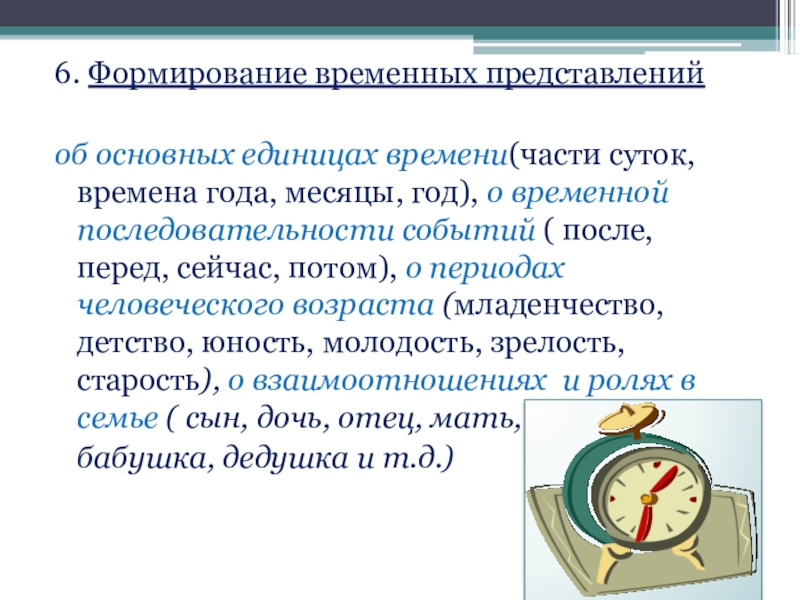 6. Формирование временных представлений

об основных единицах времени(части суток, времена года, месяцы, год), о временной последовательности событий ( после, перед, сейчас, потом), о периодах человеческого возраста (младенчество, детство, юность, молодость, зрелость, старость), о взаимоотношениях и ролях в семье ( сын, дочь, отец, мать, бабушка, дедушка и т.д.)